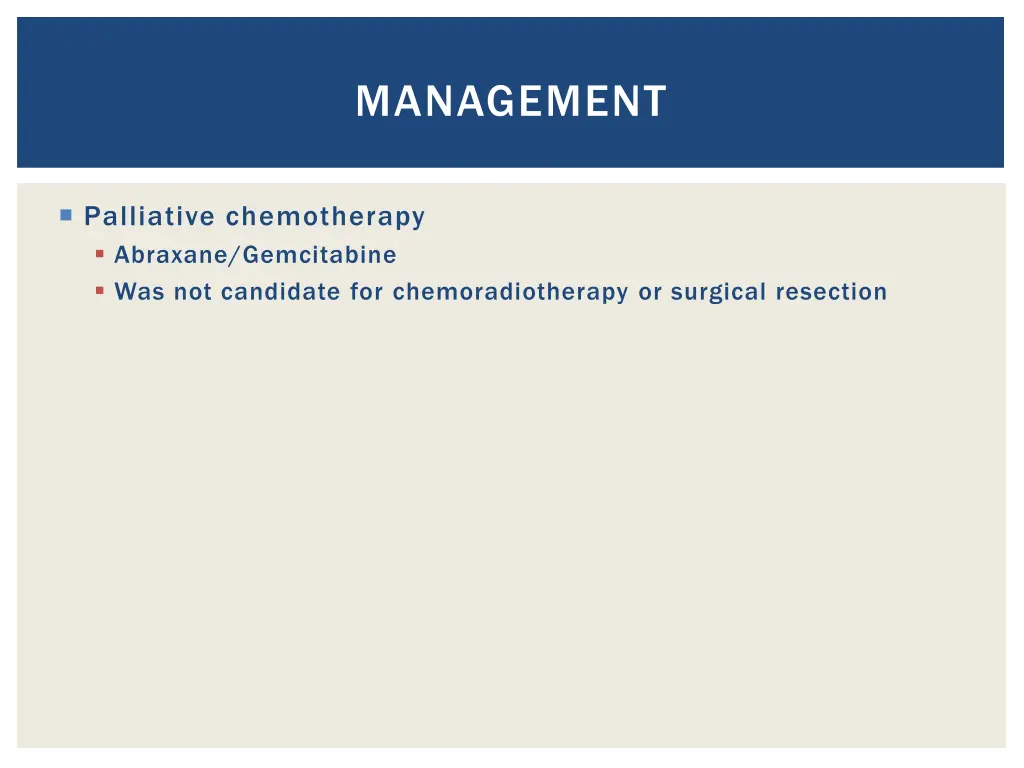 MANAGEMENT

Palliative chemotherapy
Abraxane/Gemcitabine
Was not candidate for chemoradiotherapy or surgical resection